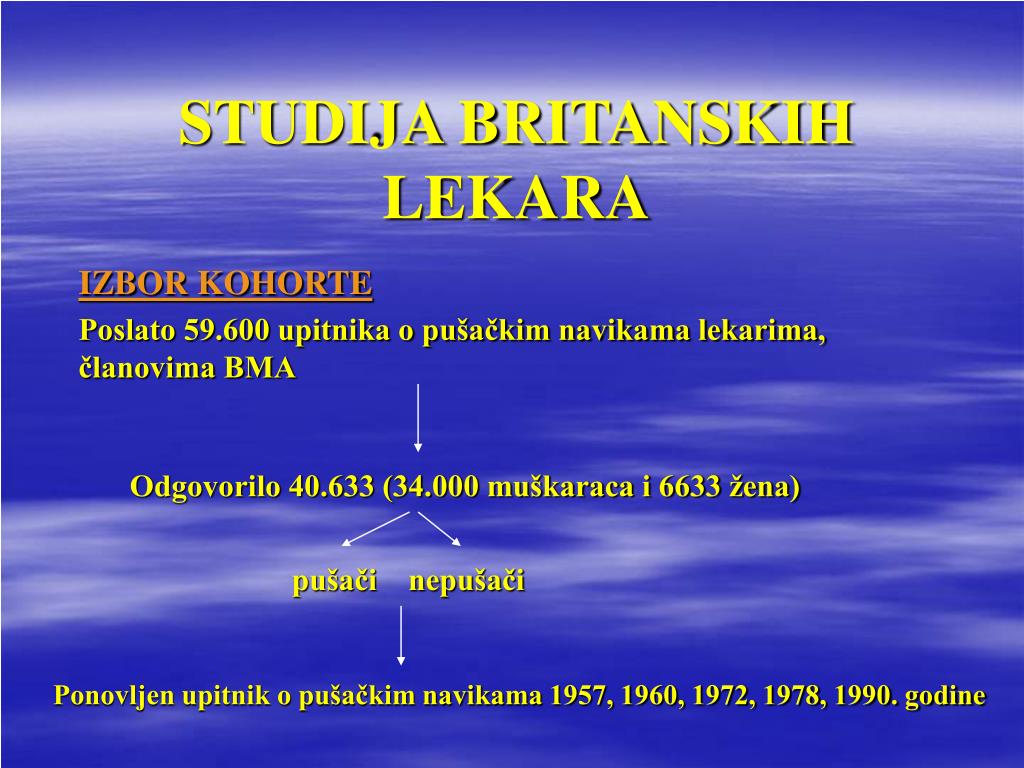 STUDIJA BRITANSKIH LEKARA

IZBOR KOHORTE

Poslato 59.600 upitnika o pušačkim navikama lekarima, članovima BMA

Odgovorilo 40.633 (34.000 muškaraca i 6633 žena)

pušači nepušači

Ponovljen upitnik o pušačkim navikama 1957, 1960, 1972, 1978, 1990. godine